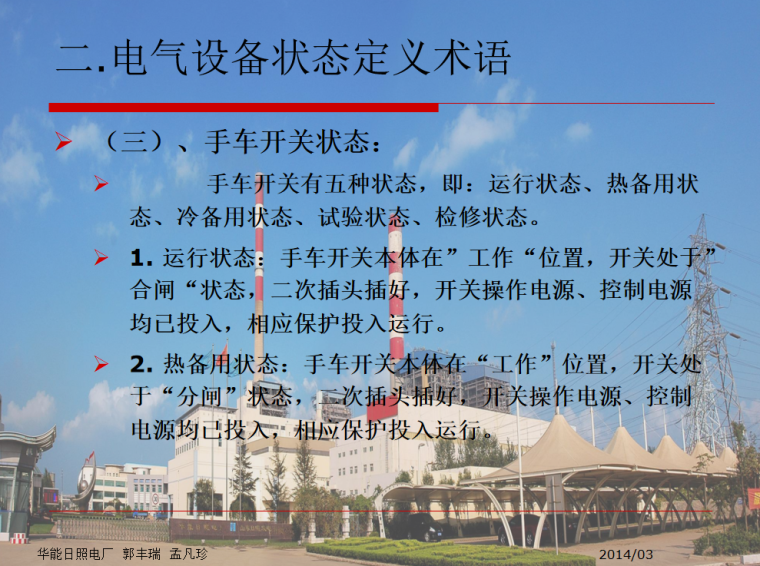 二.电气设备状态定义术语

（三）、手车开关状态：

手车开关有五种状态，即：运行状态、热备用状态、冷备用状态、试验状态、检修状态。

1. 运行状态：手车开关本体在”工作“位置，开关处于”合闸“状态，二次插头插好，开关操作电源、控制电源均已投入，相应保护投入运行。

2. 热备用状态：手车开关本体在“工作”位置，开关处于“分闸”状态，二次插头插好，开关操作电源、控制电源均已投入，相应保护投入运行。

华能日照电厂 郭丰瑞 孟凡珍

2014/03